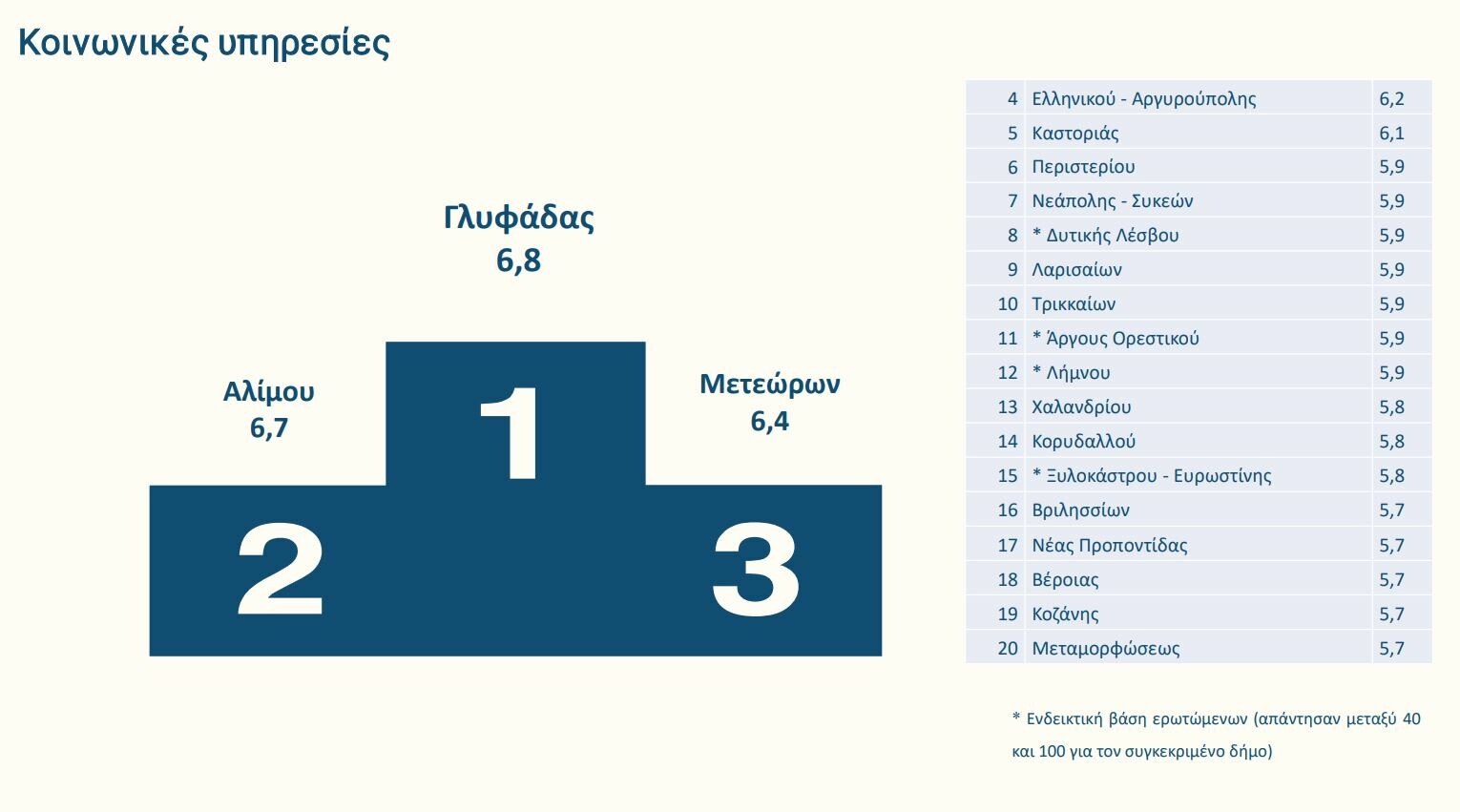 Κοινωνικές υπηρεσίες

Γλυφάδας
6,8

Αλίμου
6,7

Μετεώρων
6,4

1

2

3

| 4 | Ελληνικού - Αργυρούπολης | 6,2 |
|---|---|---|
| 5 | Καστοριάς | 6,1 |
| 6 | Περιστερίου | 5,9 |
| 7 | Νεάπολης - Συκεών | 5,9 |
| 8 | * Δυτικής Λέσβου | 5,9 |
| 9 | Λαρισαίων | 5,9 |
| 10 | Τρικκαίων | 5,9 |
| 11 | * Άργους Ορεστικού | 5,9 |
| 12 | * Λήμνου | 5,9 |
| 13 | Χαλανδρίου | 5,8 |
| 14 | Κορυδαλλού | 5,8 |
| 15 | * Ξυλοκάστρου - Ευρωστίνης | 5,8 |
| 16 | Βριλησσίων | 5,7 |
| 17 | Νέας Προποντίδας | 5,7 |
| 18 | Βέροιας | 5,7 |
| 19 | Κοζάνης | 5,7 |
| 20 | Μεταμορφώσεως | 5,7 |

* Ενδεικτική βάση ερωτώμενων (απάντησαν μεταξύ 40 και 100 για τον συγκεκριμένο δήμο)